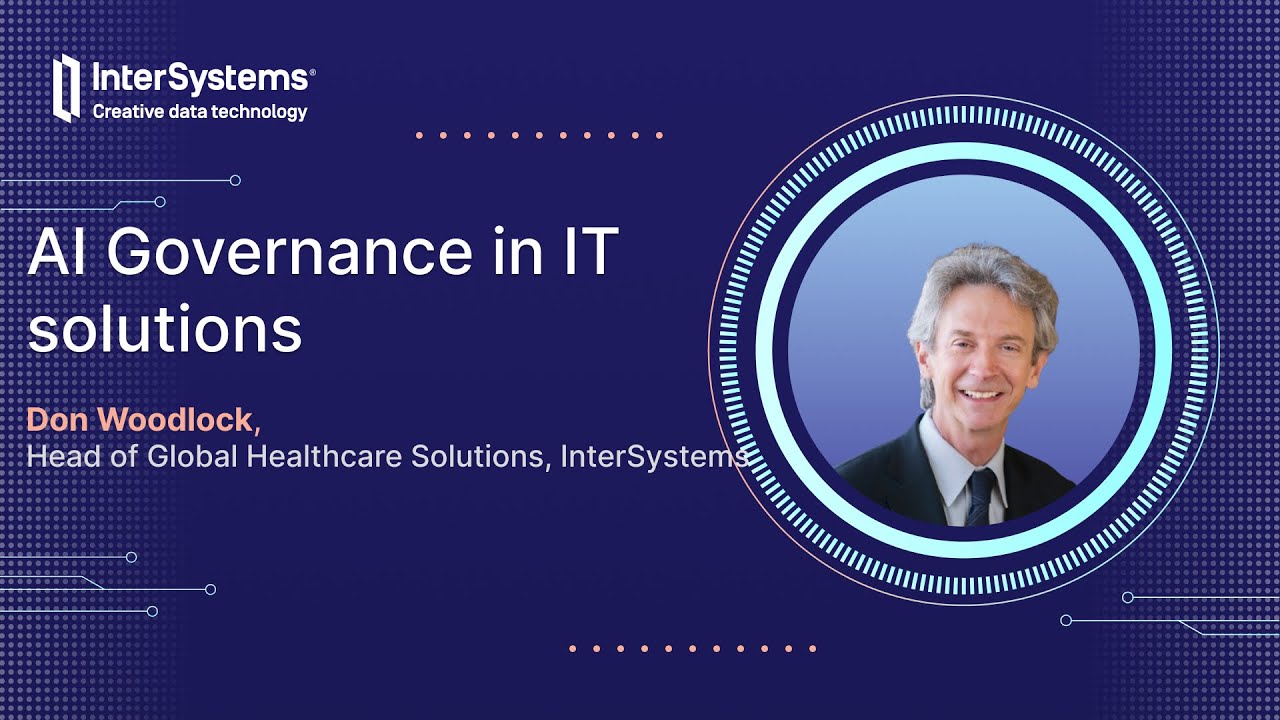 InterSystems®
Creative data technology

AI Governance in IT solutions

Don Woodlock,
Head of Global Healthcare Solutions, InterSystems